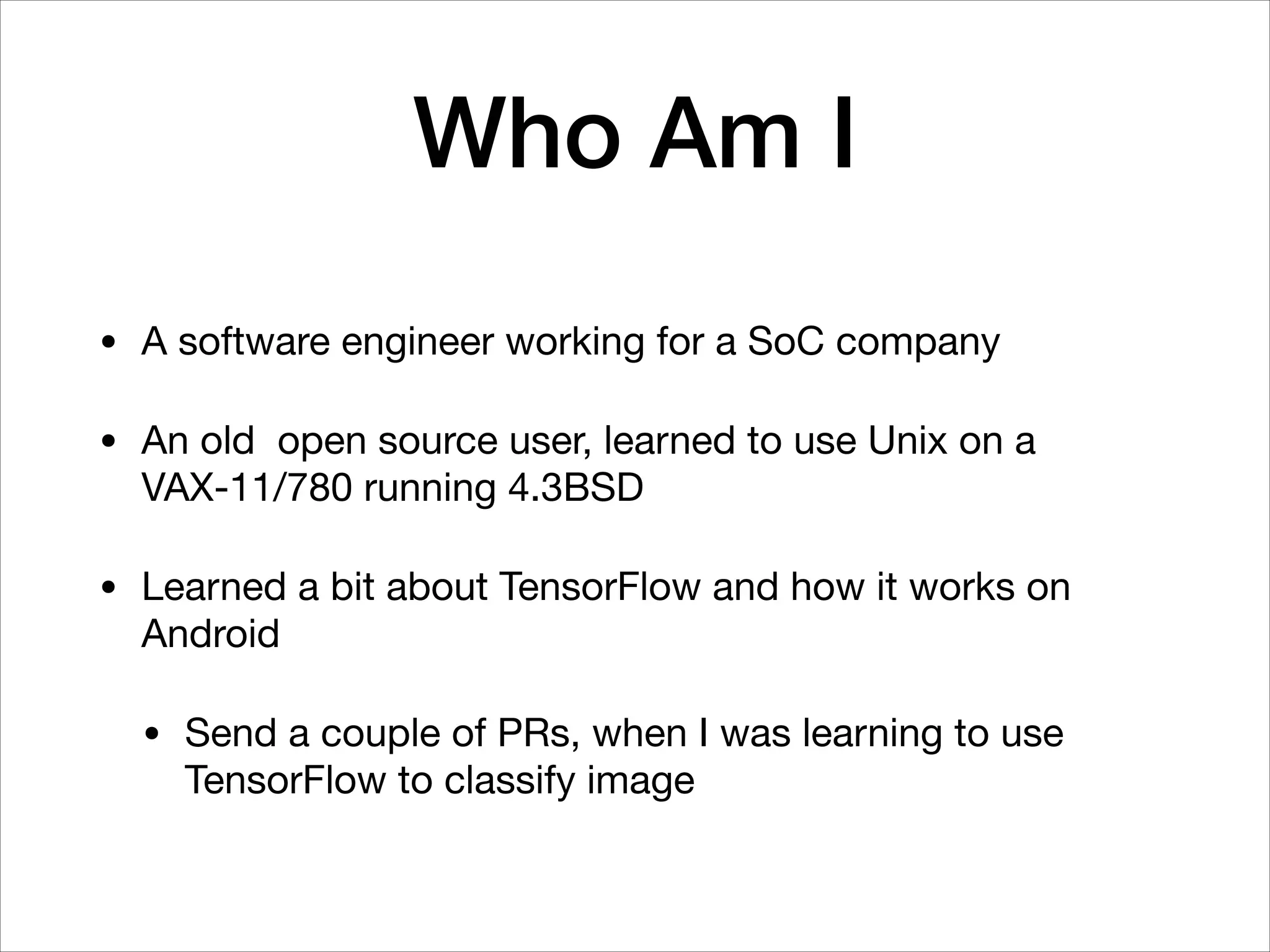 Who Am I

• A software engineer working for a SoC company

• An old open source user, learned to use Unix on a VAX-11/780 running 4.3BSD

• Learned a bit about TensorFlow and how it works on Android

  • Send a couple of PRs, when I was learning to use TensorFlow to classify image